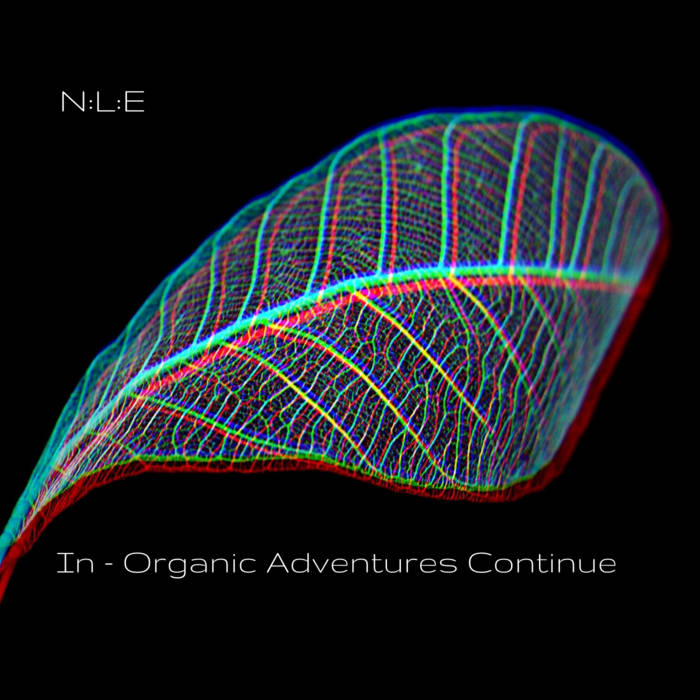 N:L:E

In - Organic Adventures Continue